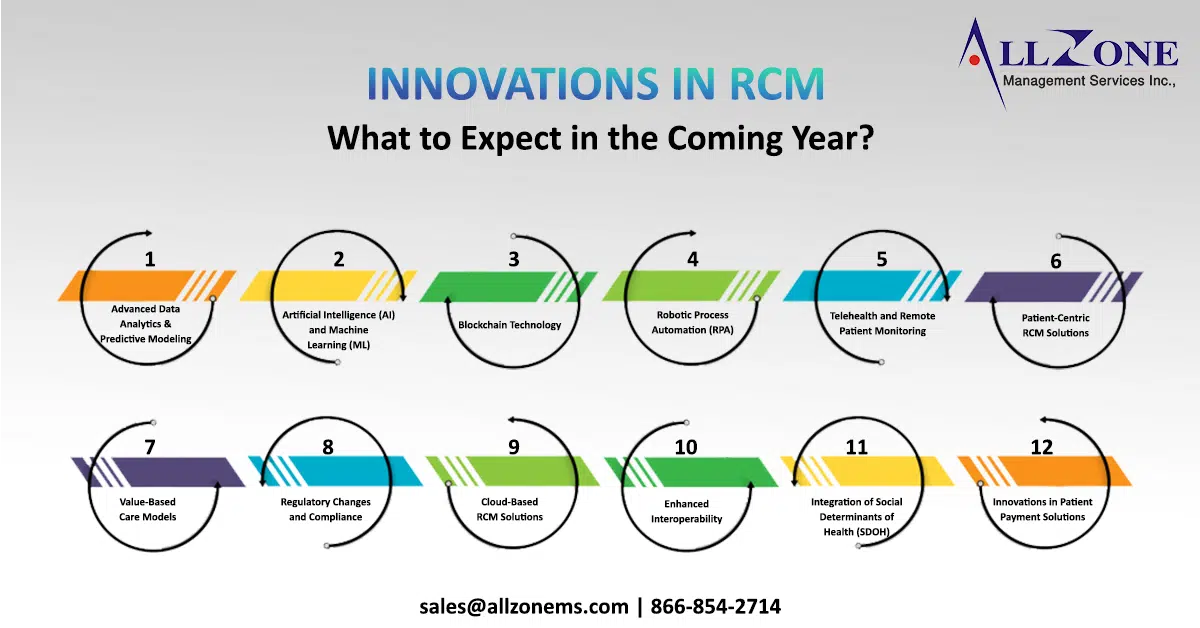 ALLZONE
Management Services Inc.,

INNOVATIONS IN RCM

What to Expect in the Coming Year?

1
Advanced Data Analytics & Predictive Modeling

2
Artificial Intelligence (AI) and Machine Learning (ML)

3
Blockchain Technology

4
Robotic Process Automation (RPA)

5
Telehealth and Remote Patient Monitoring

6
Patient-Centric RCM Solutions

7
Value-Based Care Models

8
Regulatory Changes and Compliance

9
Cloud-Based RCM Solutions

10
Enhanced Interoperability

11
Integration of Social Determinants of Health (SDOH)

12
Innovations in Patient Payment Solutions

sales@allzonems.com | 866-854-2714